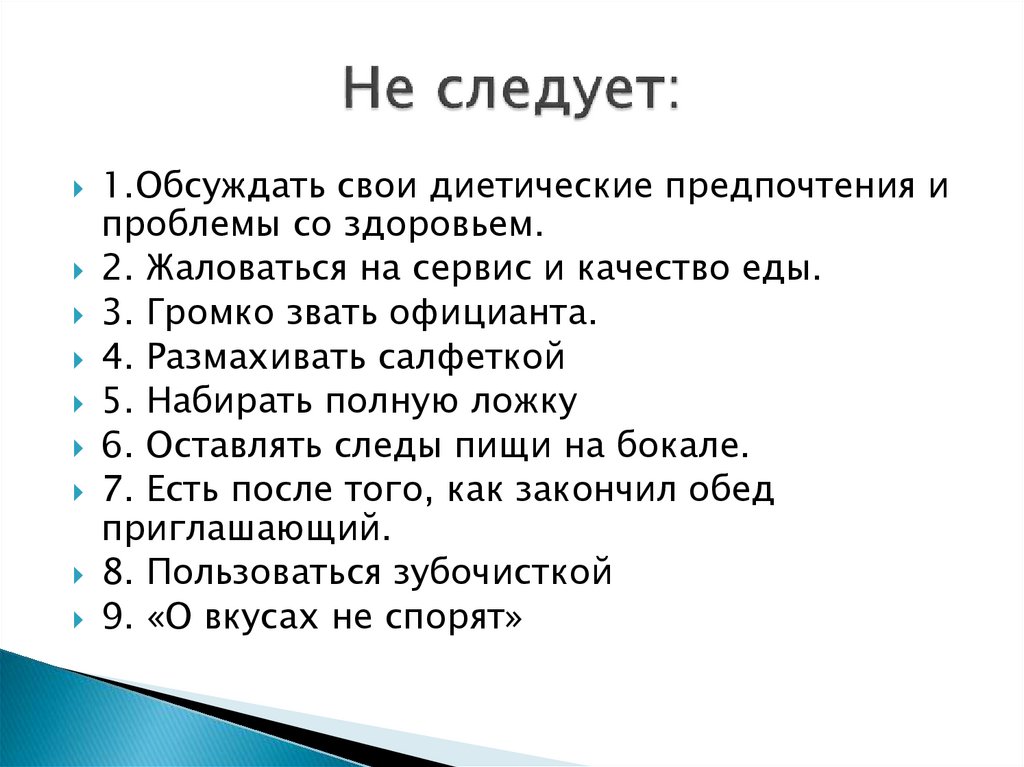 Не следует:

1.Обсуждать свои диетические предпочтения и проблемы со здоровьем.

2. Жаловаться на сервис и качество еды.

3. Громко звать официанта.

4. Размахивать салфеткой

5. Набирать полную ложку

6. Оставлять следы пищи на бокале.

7. Есть после того, как закончил обед приглашающий.

8. Пользоваться зубочисткой

9. «О вкусах не спорят»